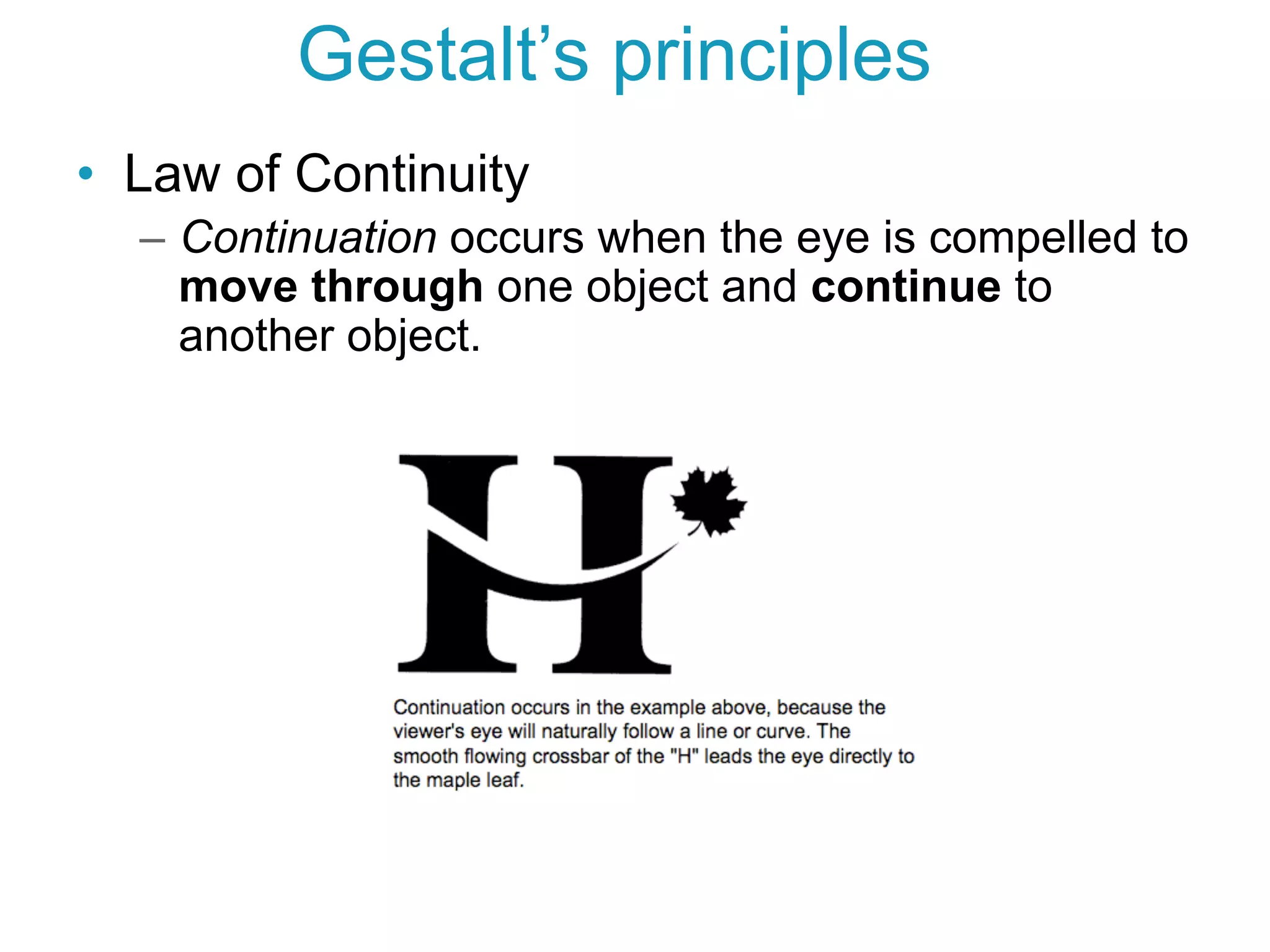 Gestalt’s principles

• Law of Continuity

– Continuation occurs when the eye is compelled to move through one object and continue to another object.

H

Continuation occurs in the example above, because the viewer's eye will naturally follow a line or curve. The smooth flowing crossbar of the "H" leads the eye directly to the maple leaf.